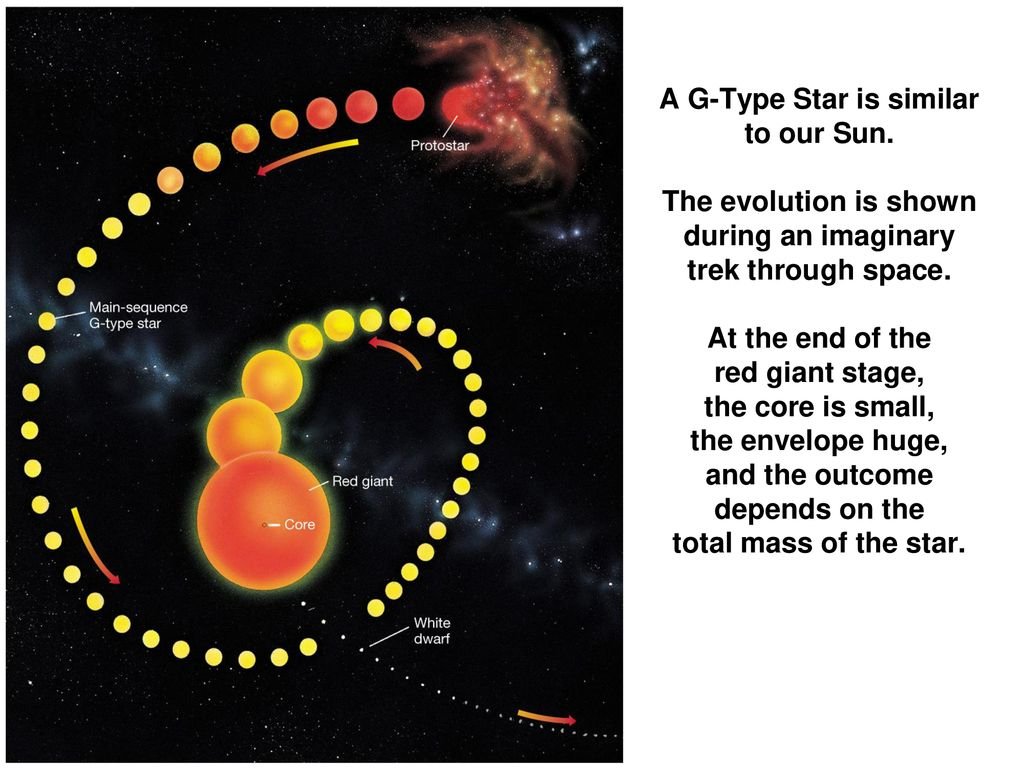 Protostar

Main-sequence G-type star

Red giant

Core

White dwarf

A G-Type Star is similar to our Sun.

The evolution is shown during an imaginary trek through space.

At the end of the red giant stage, the core is small, the envelope huge, and the outcome depends on the total mass of the star.